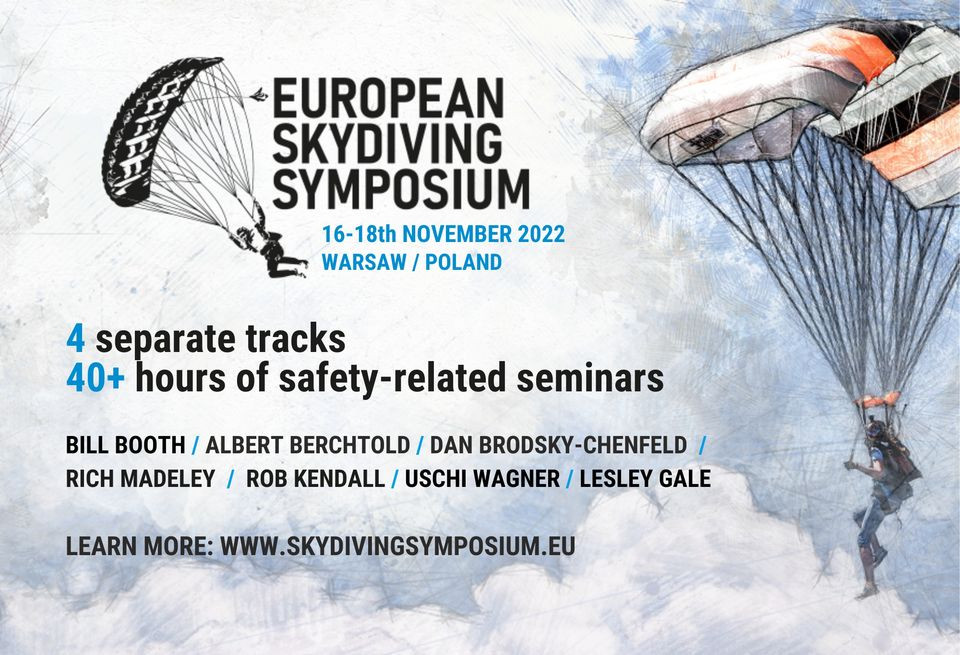 EUROPEAN SKYDIVING SYMPOSIUM

16-18th NOVEMBER 2022
WARSAW / POLAND

4 separate tracks
40+ hours of safety-related seminars

BILL BOOTH / ALBERT BERCHTOLD / DAN BRODSKY-CHENFELD / RICH MADELEY / ROB KENDALL / USCHI WAGNER / LESLEY GALE

LEARN MORE: WWW.SKYDIVINGSYMPOSIUM.EU